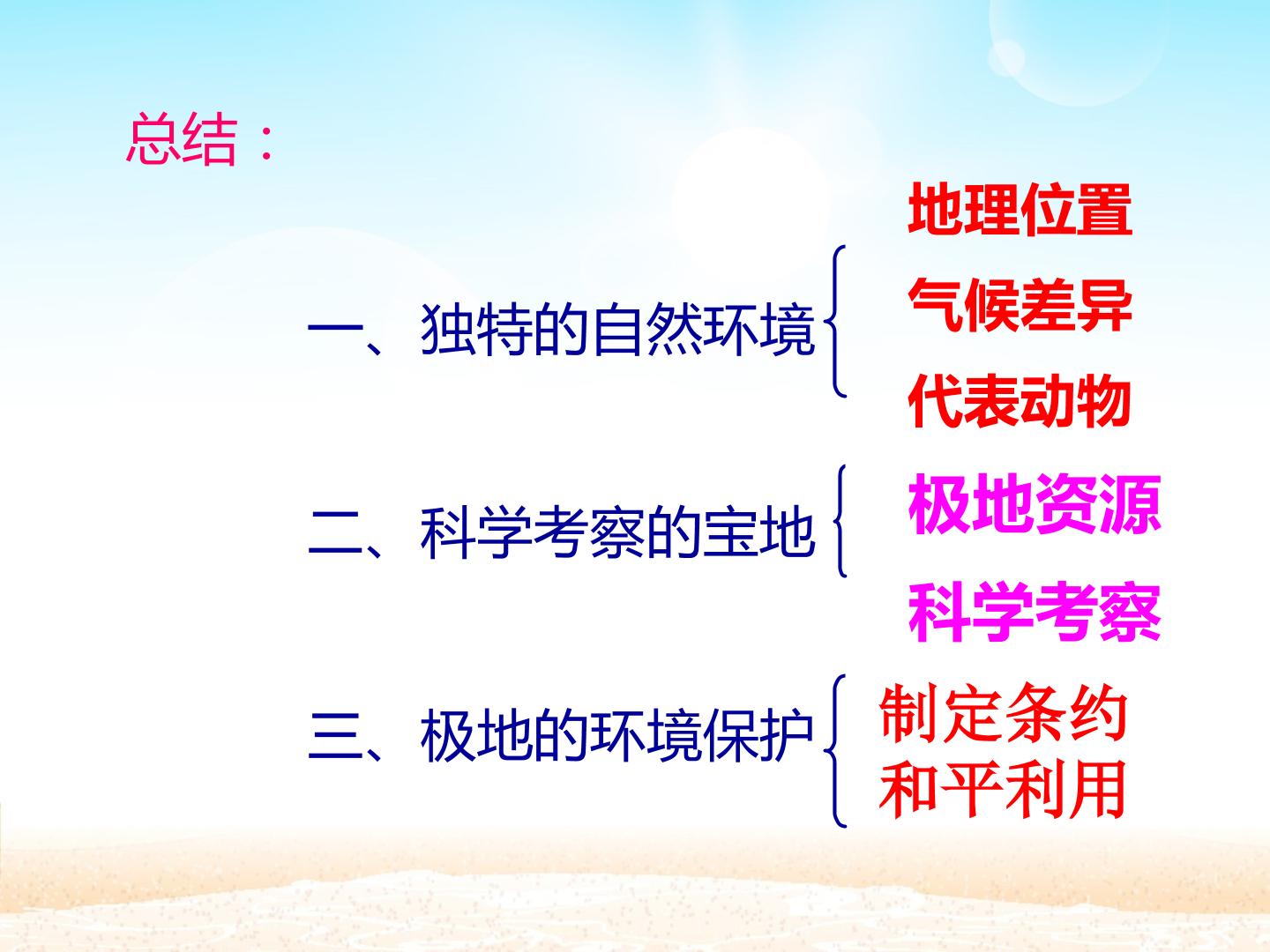 总结：

一、独特的自然环境

地理位置

气候差异

代表动物

二、科学考察的宝地

极地资源

科学考察

三、极地的环境保护

制定条约

和平利用